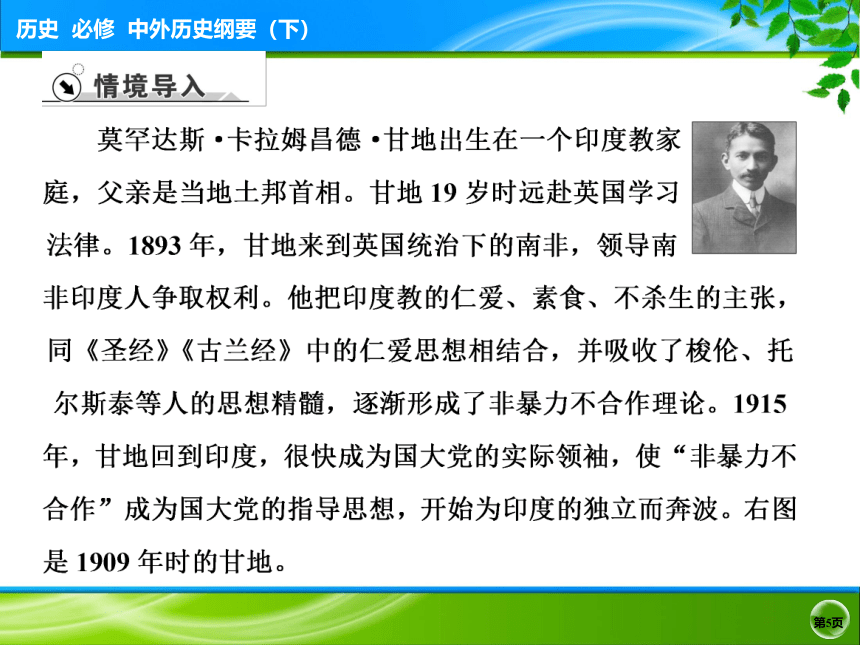 历史 必修 中外历史纲要（下）

情境导入

莫罕达斯·卡拉姆昌德·甘地出生在一个印度教家庭，父亲是当地土邦首相。甘地 19 岁时远赴英国学习法律。1893 年，甘地来到英国统治下的南非，领导南非印度人争取权利。他把印度教的仁爱、素食、不杀生的主张，同《圣经》《古兰经》中的仁爱思想相结合，并吸收了梭伦、托尔斯泰等人的思想精髓，逐渐形成了非暴力不合作理论。1915 年，甘地回到印度，很快成为国大党的实际领袖，使“非暴力不合作”成为国大党的指导思想，开始为印度的独立而奔波。右图是 1909 年时的甘地。

第5页